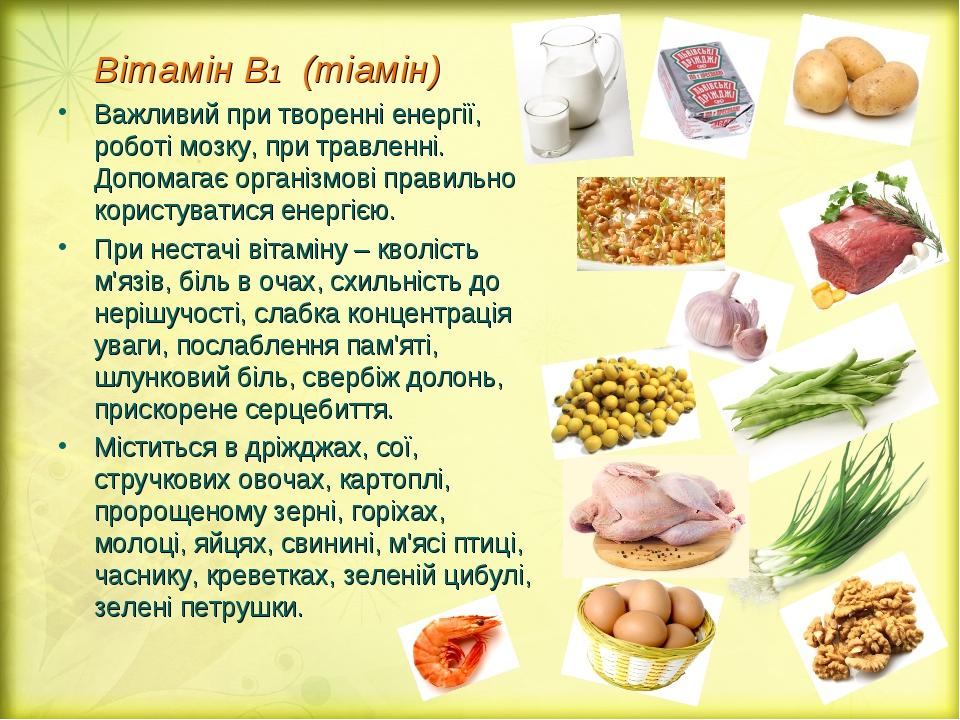 Вітамін $B_1$ (тіамін)

• Важливий при творенні енергії, роботі мозку, при травленні. Допомагає організмові правильно користуватися енергією.

• При нестачі вітаміну – кволість м'язів, біль в очах, схильність до нерішучості, слабка концентрація уваги, послаблення пам'яті, шлунковий біль, свербіж долонь, прискорене серцебиття.

• Міститься в дріжджах, сої, стручкових овочах, картоплі, пророщеному зерні, горіхах, молоці, яйцях, свинині, м'ясі птиці, часнику, креветках, зеленій цибулі, зелені петрушки.